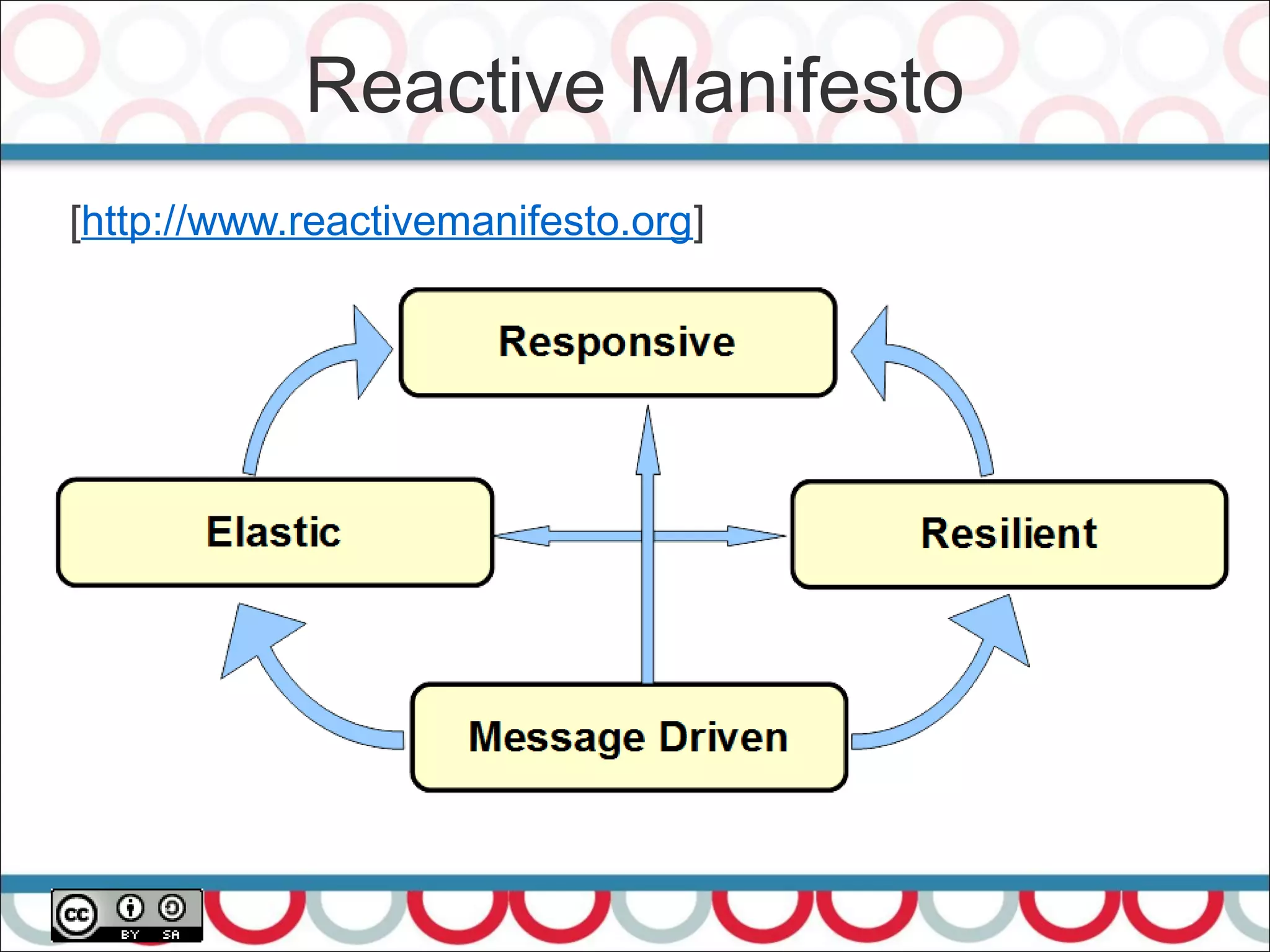 Reactive Manifesto

[http://www.reactivemanifesto.org]

Responsive

Elastic

Resilient

Message Driven

cc BY SA